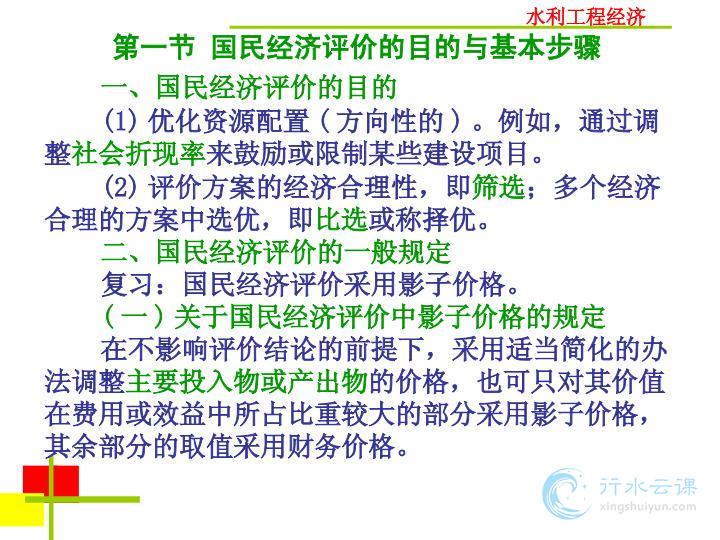 水利工程经济

第一节 国民经济评价的目的与基本步骤

一、国民经济评价的目的

(1) 优化资源配置（方向性的）。例如，通过调整社会折现率来鼓励或限制某些建设项目。

(2) 评价方案的经济合理性，即筛选；多个经济合理的方案中选优，即比选或称择优。

二、国民经济评价的一般规定

复习：国民经济评价采用影子价格。

（一）关于国民经济评价中影子价格的规定

在不影响评价结论的前提下，采用适当简化的办法调整主要投入物或产出物的价格，也可只对其价值在费用或效益中所占比重较大的部分采用影子价格，其余部分的取值采用财务价格。

行水云课
xingshuiyun.com